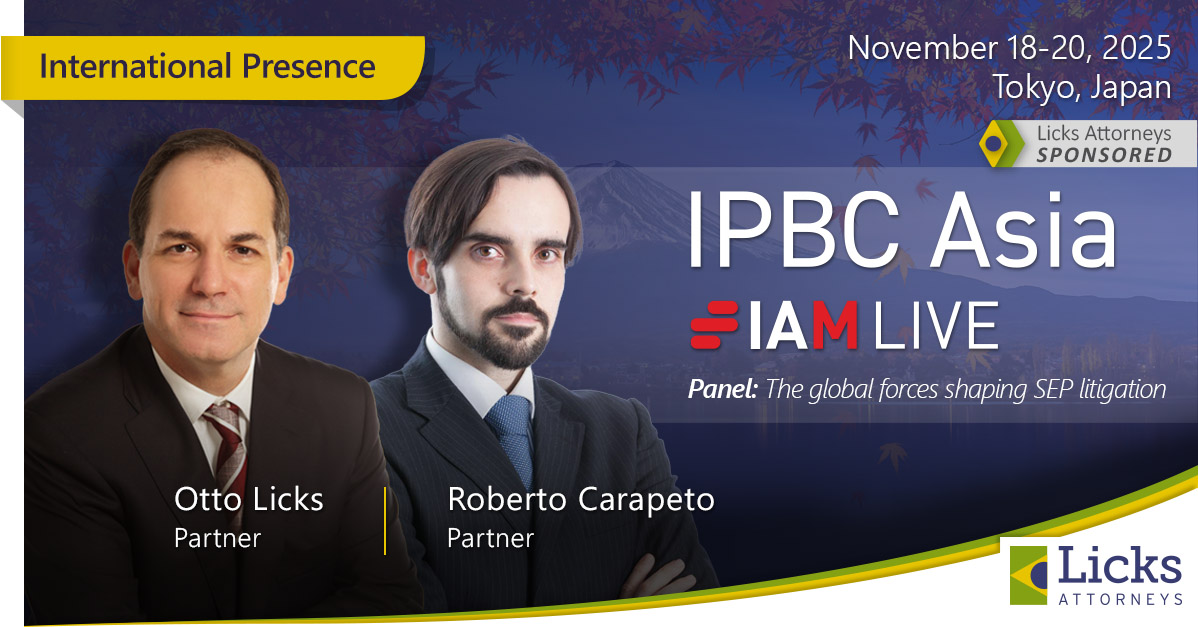 International Presence

November 18-20, 2025
Tokyo, Japan

Licks Attorneys
SPONSORED

IPBC Asia

IAM LIVE

Panel: The global forces shaping SEP litigation

Otto Licks
Partner

Roberto Carapeto
Partner

Licks
ATTORNEYS